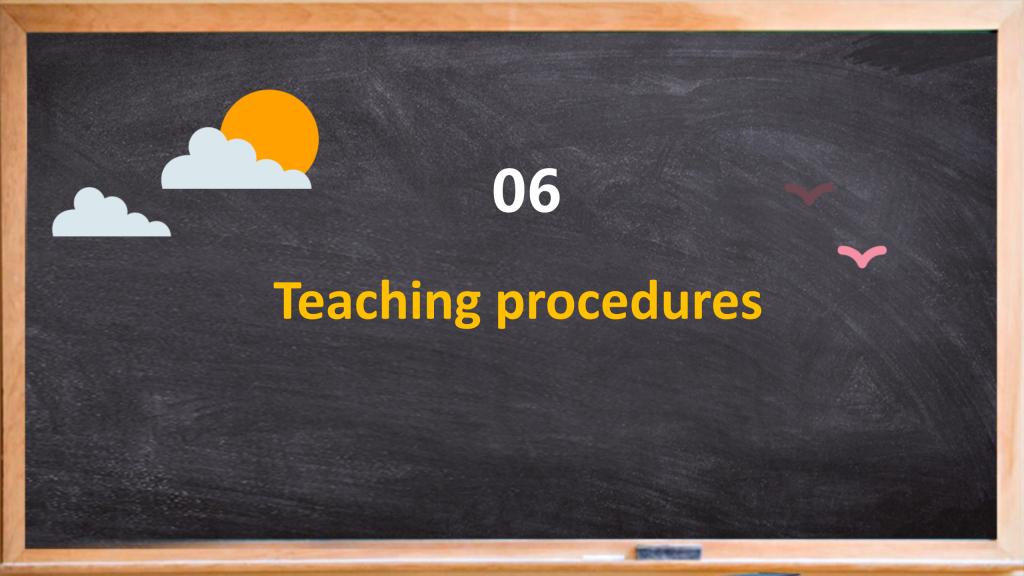 06

Teaching procedures